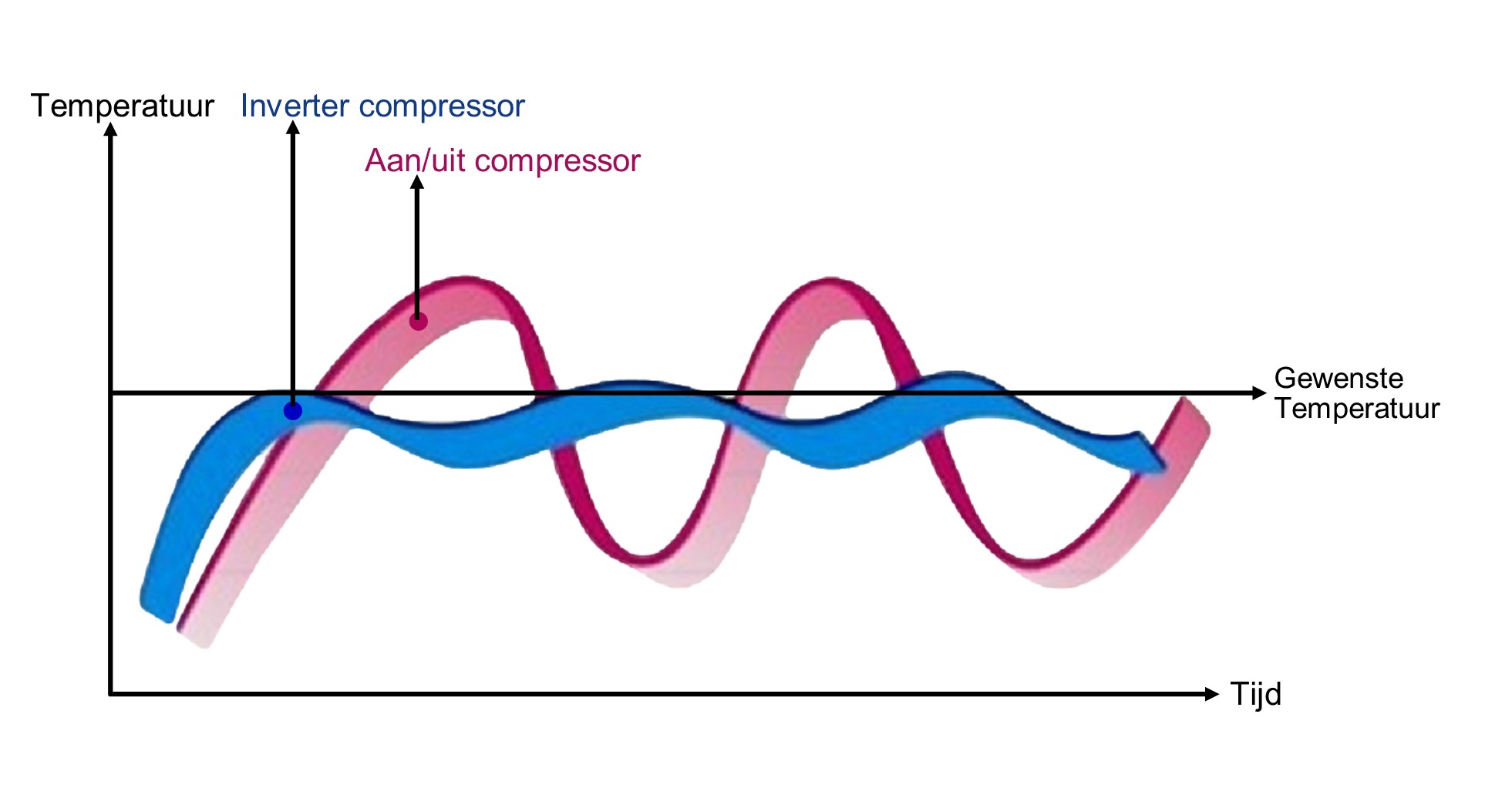 Temperatuur Inverter compressor

Aan/uit compressor

Gewenste Temperatuur

Tijd